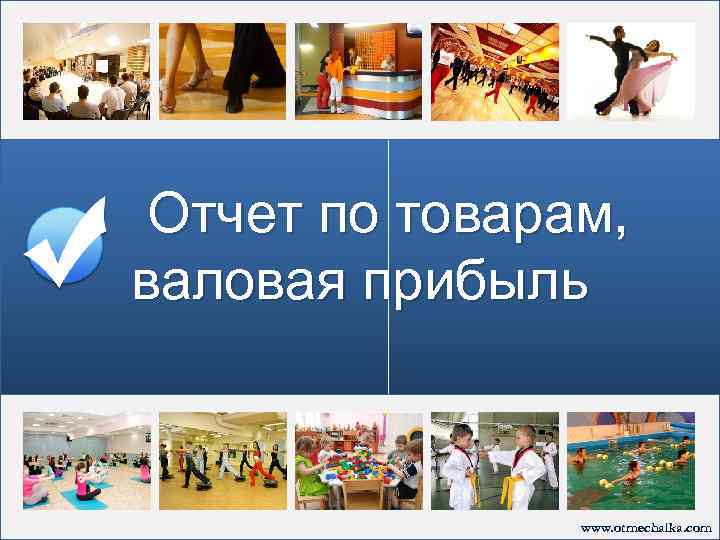 Отчет по товарам, валовая прибыль

www.otmechalka.com